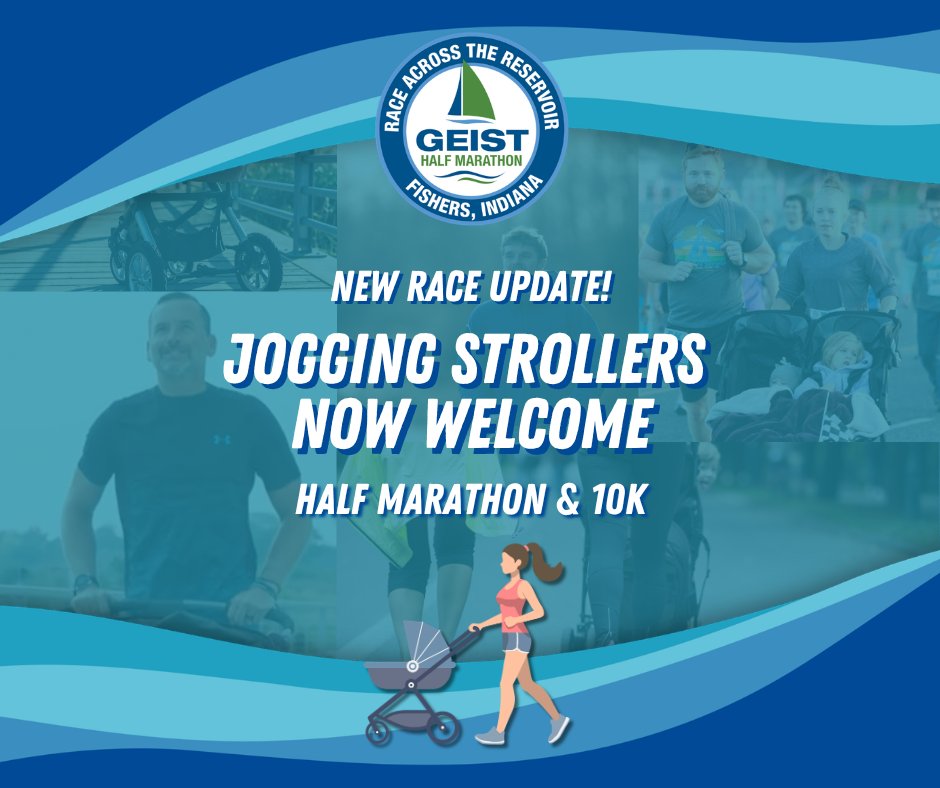 RACE ACROSS THE RESERVOIR
GEIST
HALF MARATHON
FISHERS, INDIANA

NEW RACE UPDATE!

JOGGING STROLLERS NOW WELCOME

HALF MARATHON & 10K